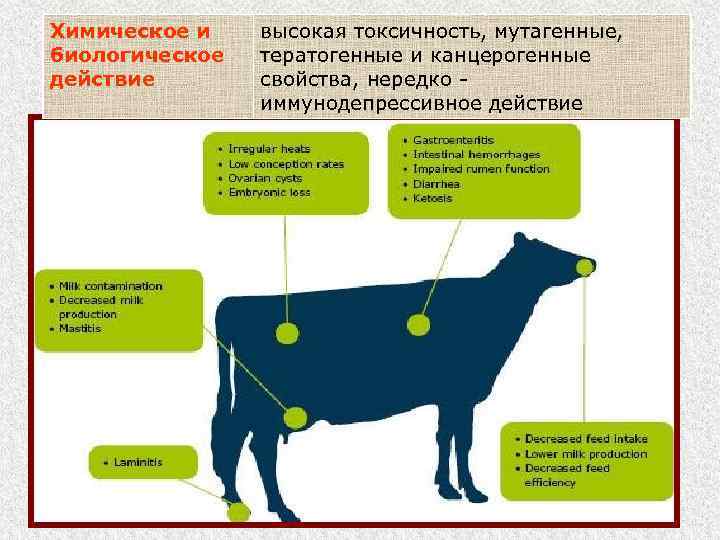 | Химическое и биологическое действие | высокая токсичность, мутагенные, тератогенные и канцерогенные свойства, нередко - иммунодепрессивное действие |
|---|---|

• Irregular heats
• Low conception rates
• Ovarian cysts
• Embryonic loss

• Gastroenteritis
• Intestinal hemorrhages
• Impaired rumen function
• Diarrhea
• Ketosis

• Milk contamination
• Decreased milk production
• Mastitis

• Laminitis

• Decreased feed intake
• Lower milk production
• Decreased feed efficiency